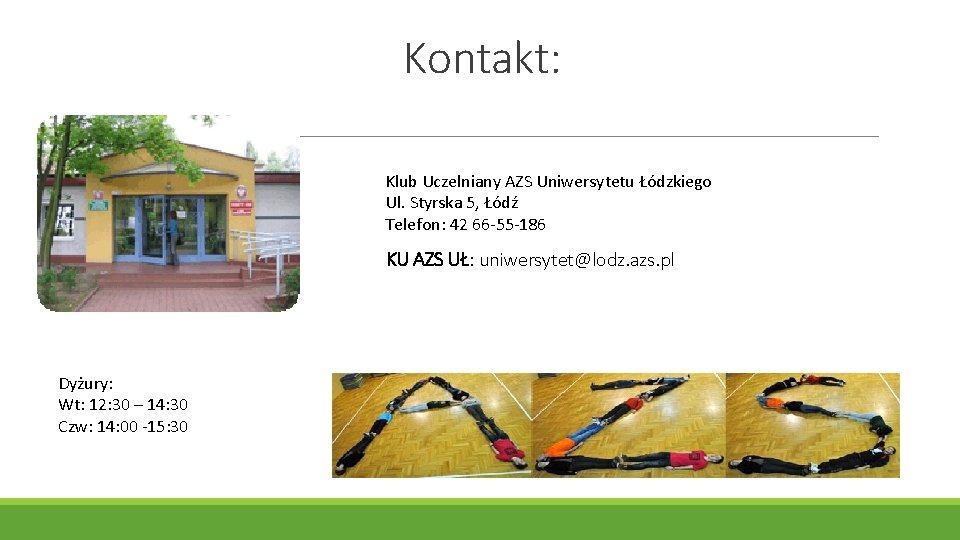 Kontakt:

Klub Uczelniany AZS Uniwersytetu Łódzkiego
Ul. Styrska 5, Łódź
Telefon: 42 66-55-186

KU AZS UŁ: uniwersytet@lodz.azs.pl

Dyżury:
Wt: 12:30 – 14:30
Czw: 14:00 -15:30